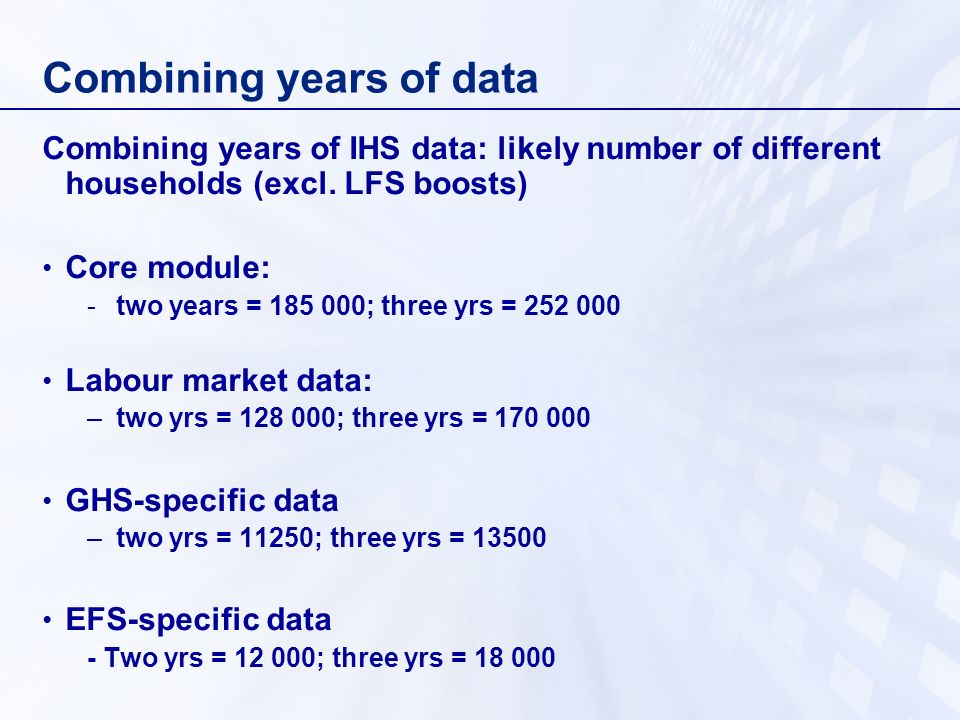 Combining years of data

Combining years of IHS data: likely number of different households (excl. LFS boosts)

• Core module:
- two years = 185 000; three yrs = 252 000

• Labour market data:
– two yrs = 128 000; three yrs = 170 000

• GHS-specific data
– two yrs = 11250; three yrs = 13500

• EFS-specific data
- Two yrs = 12 000; three yrs = 18 000